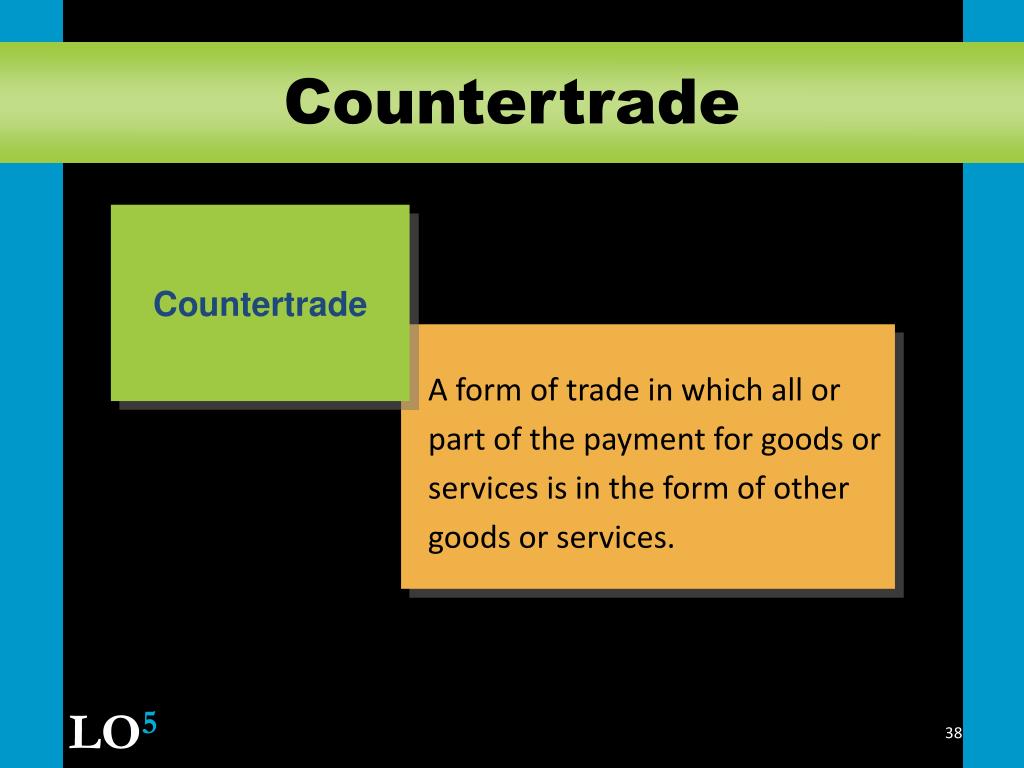 Countertrade

Countertrade

A form of trade in which all or part of the payment for goods or services is in the form of other goods or services.

LO$^5$

38